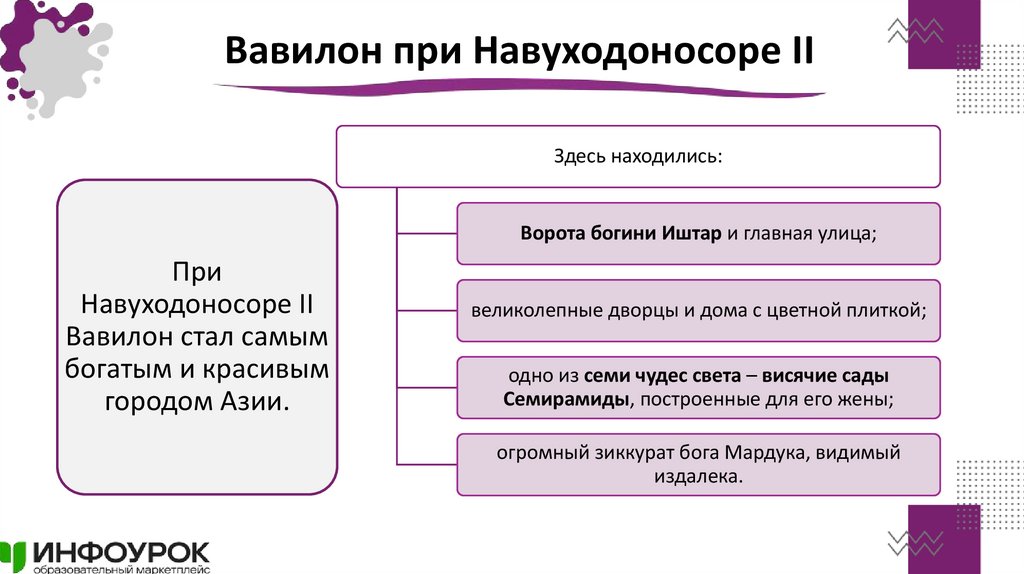 Вавилон при Навуходоносоре II

При Навуходоносоре II Вавилон стал самым богатым и красивым городом Азии.

Здесь находились:

Ворота богини Иштар и главная улица;

великолепные дворцы и дома с цветной плиткой;

одно из семи чудес света – висячие сады Семирамиды, построенные для его жены;

огромный зиккурат бога Мардука, видимый издалека.

ИНФОУРОК
образовательный маркетплейс